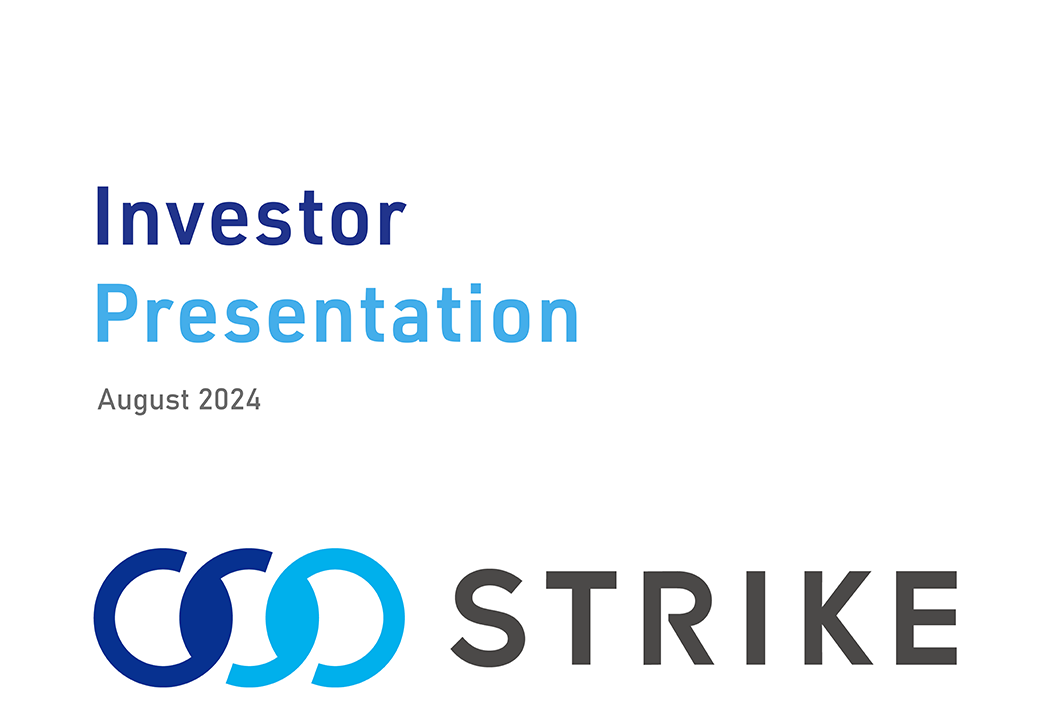 Investor
Presentation

August 2024

STRIKE